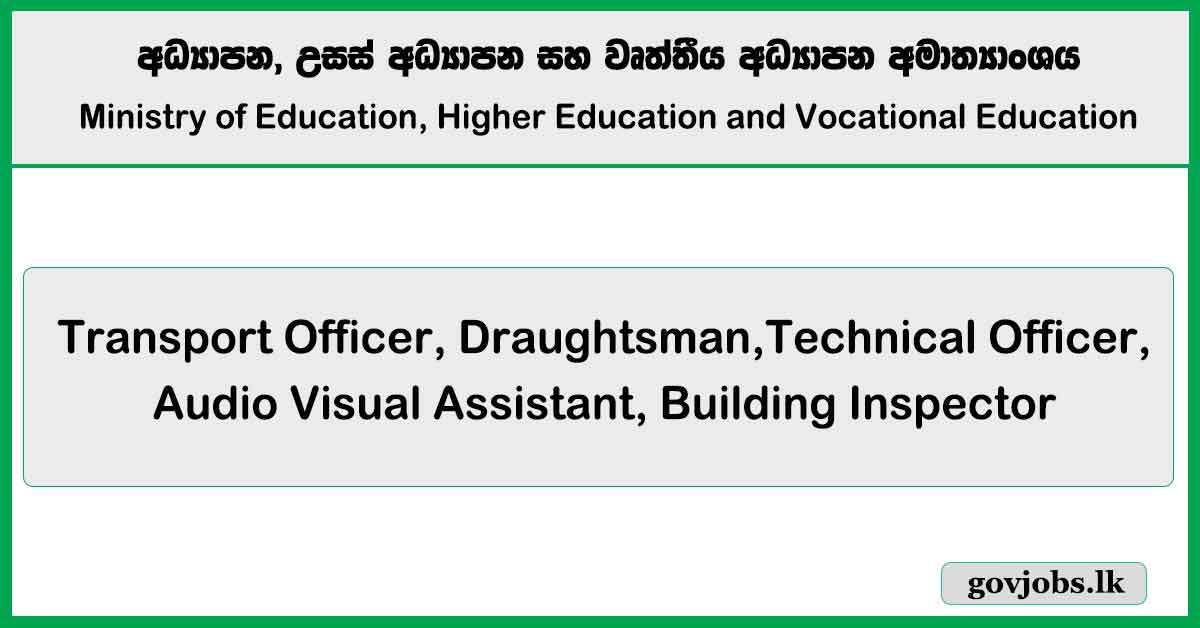 අධ්‍යාපන, උසස් අධ්‍යාපන සහ වෘත්තීය අධ්‍යාපන අමාත්‍යාංශය
Ministry of Education, Higher Education and Vocational Education

Transport Officer, Draughtsman,Technical Officer, Audio Visual Assistant, Building Inspector

govjobs.lk